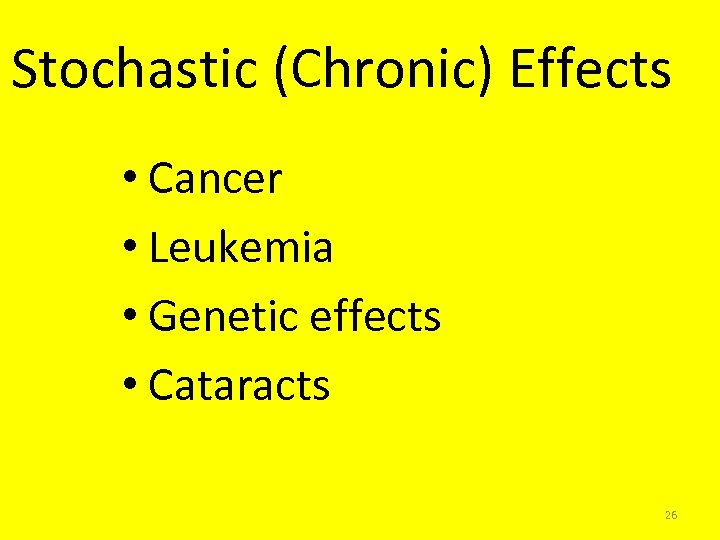 Stochastic (Chronic) Effects

• Cancer
• Leukemia
• Genetic effects
• Cataracts

26